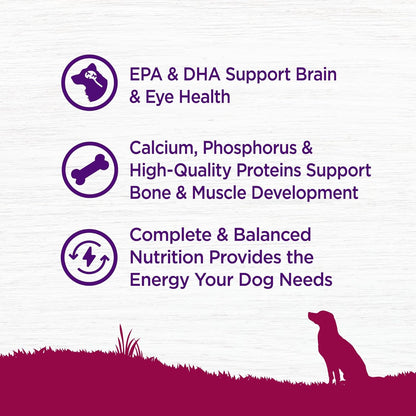 EPA & DHA Support Brain & Eye Health

Calcium, Phosphorus & High-Quality Proteins Support Bone & Muscle Development

Complete & Balanced Nutrition Provides the Energy Your Dog Needs